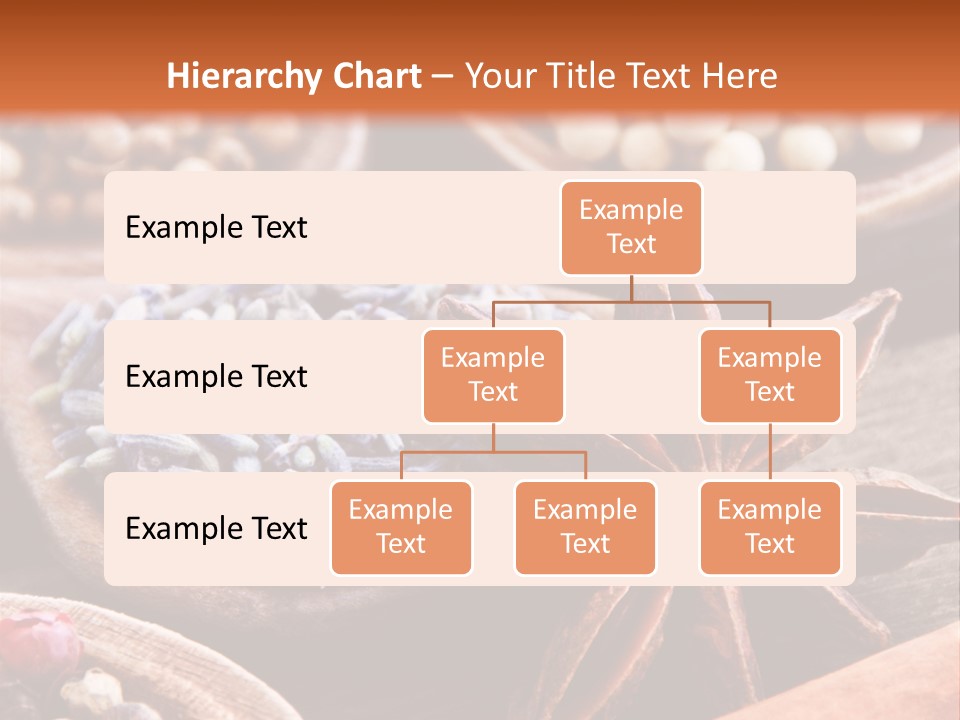 Hierarchy Chart – Your Title Text Here

Example Text

Example Text

Example Text

Example Text

Example Text

Example Text

Example Text

Example Text

Example Text